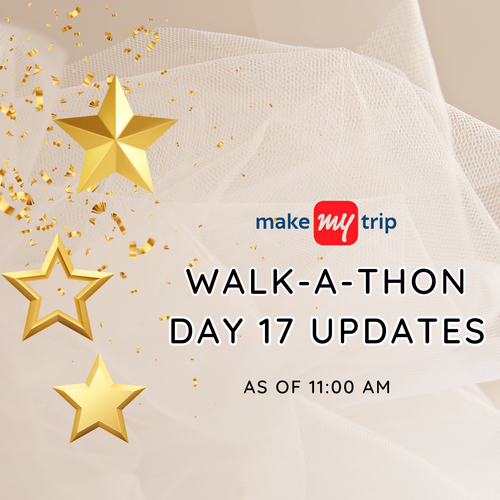 make my trip

WALK-A-THON
DAY 17 UPDATES

AS OF 11:00 AM